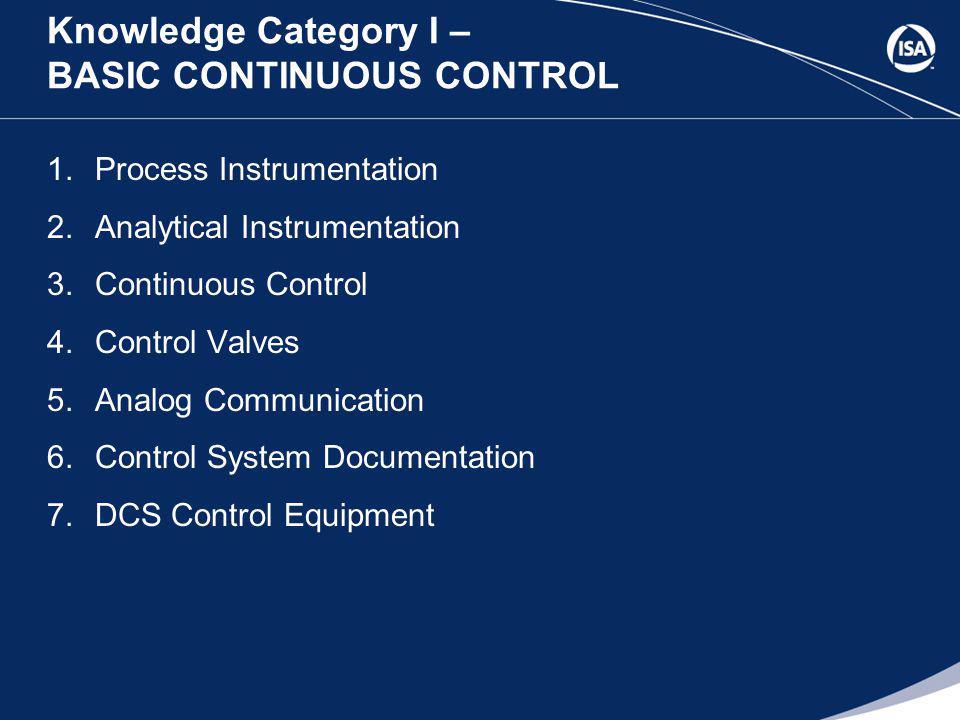 Knowledge Category I –
BASIC CONTINUOUS CONTROL

ISA

1. Process Instrumentation
2. Analytical Instrumentation
3. Continuous Control
4. Control Valves
5. Analog Communication
6. Control System Documentation
7. DCS Control Equipment